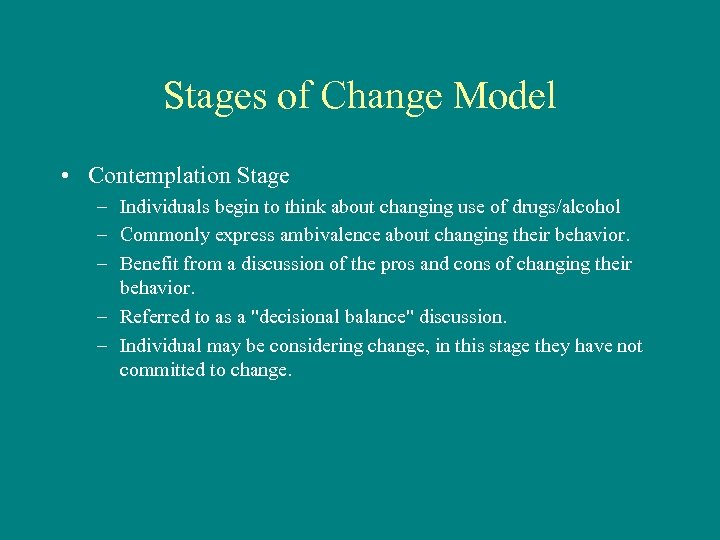 Stages of Change Model

• Contemplation Stage
  – Individuals begin to think about changing use of drugs/alcohol
  – Commonly express ambivalence about changing their behavior.
  – Benefit from a discussion of the pros and cons of changing their behavior.
  – Referred to as a "decisional balance" discussion.
  – Individual may be considering change, in this stage they have not committed to change.